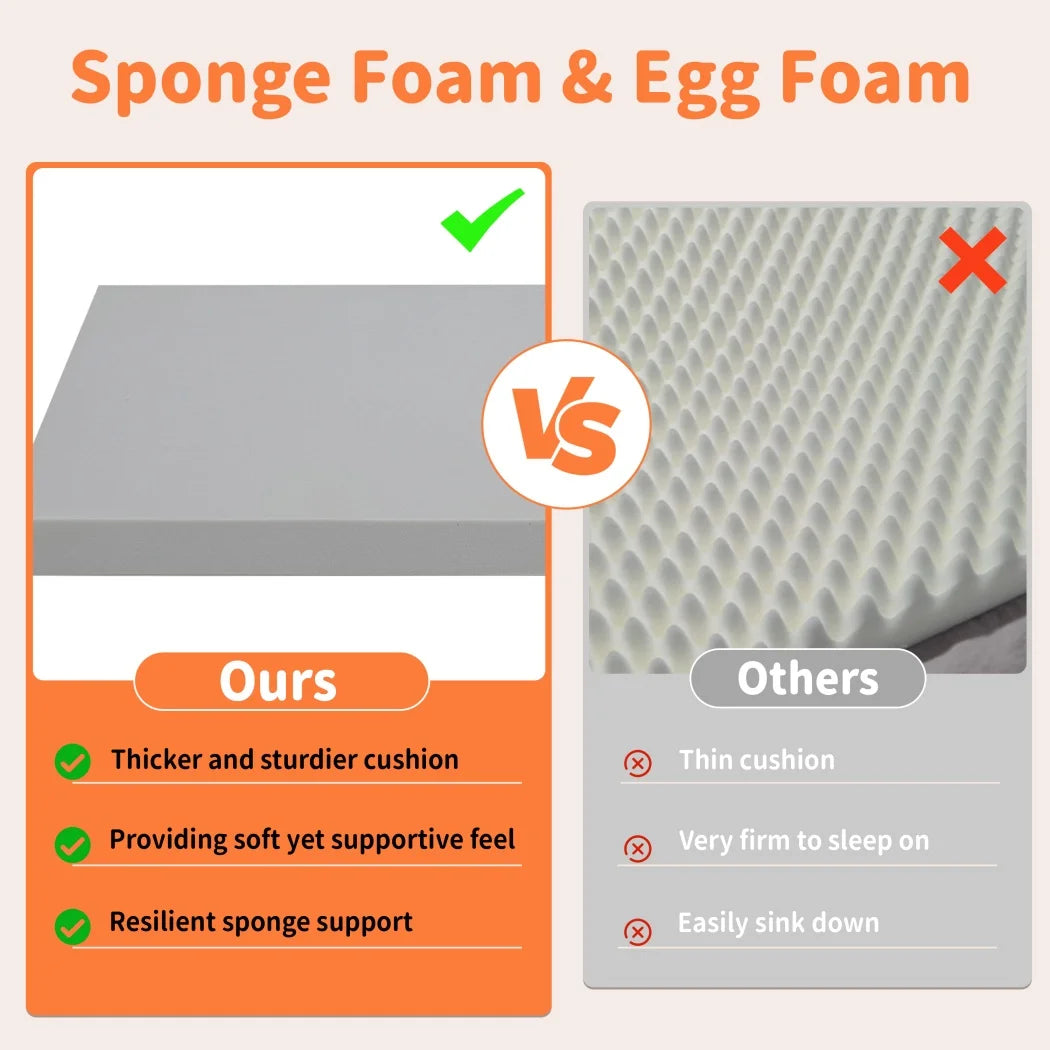 Sponge Foam & Egg Foam

VS

Ours

Thicker and sturdier cushion

Providing soft yet supportive feel

Resilient sponge support

Others

Thin cushion

Very firm to sleep on

Easily sink down